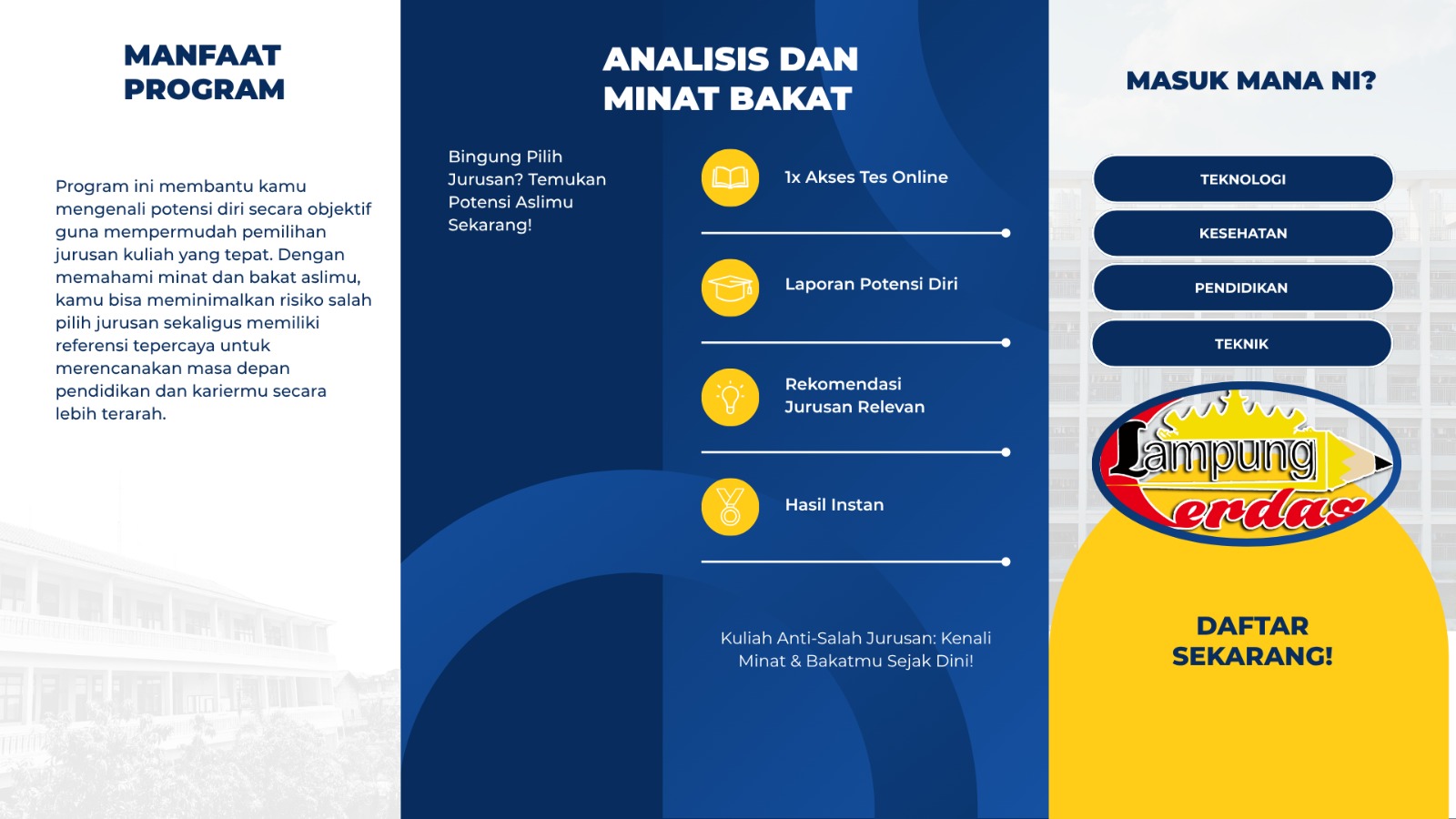 MANFAAT PROGRAM

Program ini membantu kamu mengenali potensi diri secara objektif guna mempermudah pemilihan jurusan kuliah yang tepat. Dengan memahami minat dan bakat aslimu, kamu bisa meminimalkan risiko salah pilih jurusan sekaligus memiliki referensi tepercaya untuk merencanakan masa depan pendidikan dan kariermu secara lebih terarah.

ANALISIS DAN MINAT BAKAT

Bingung Pilih Jurusan? Temukan Potensi Aslimu Sekarang!

1x Akses Tes Online

Laporan Potensi Diri

Rekomendasi Jurusan Relevan

Hasil Instan

Kuliah Anti-Salah Jurusan: Kenali Minat & Bakatmu Sejak Dini!

MASUK MANA NI?

TEKNOLOGI

KESEHATAN

PENDIDIKAN

TEKNIK

Lampung Cerdas

DAFTAR SEKARANG!